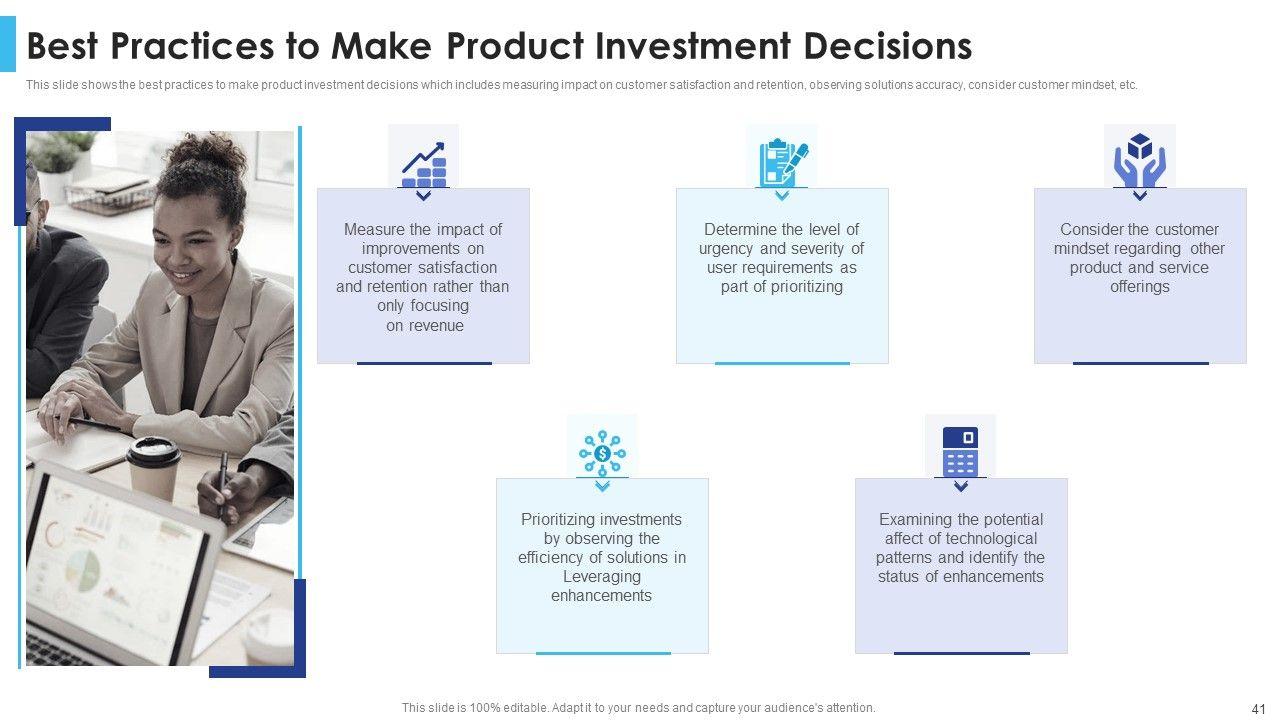 Best Practices to Make Product Investment Decisions

This slide shows the best practices to make product investment decisions which includes measuring impact on customer satisfaction and retention, observing solutions accuracy, consider customer mindset, etc.

Measure the impact of improvements on customer satisfaction and retention rather than only focusing on revenue

Determine the level of urgency and severity of user requirements as part of prioritizing

Consider the customer mindset regarding other product and service offerings

Prioritizing investments by observing the efficiency of solutions in Leveraging enhancements

Examining the potential affect of technological patterns and identify the status of enhancements

This slide is 100% editable. Adapt it to your needs and capture your audience's attention.

41